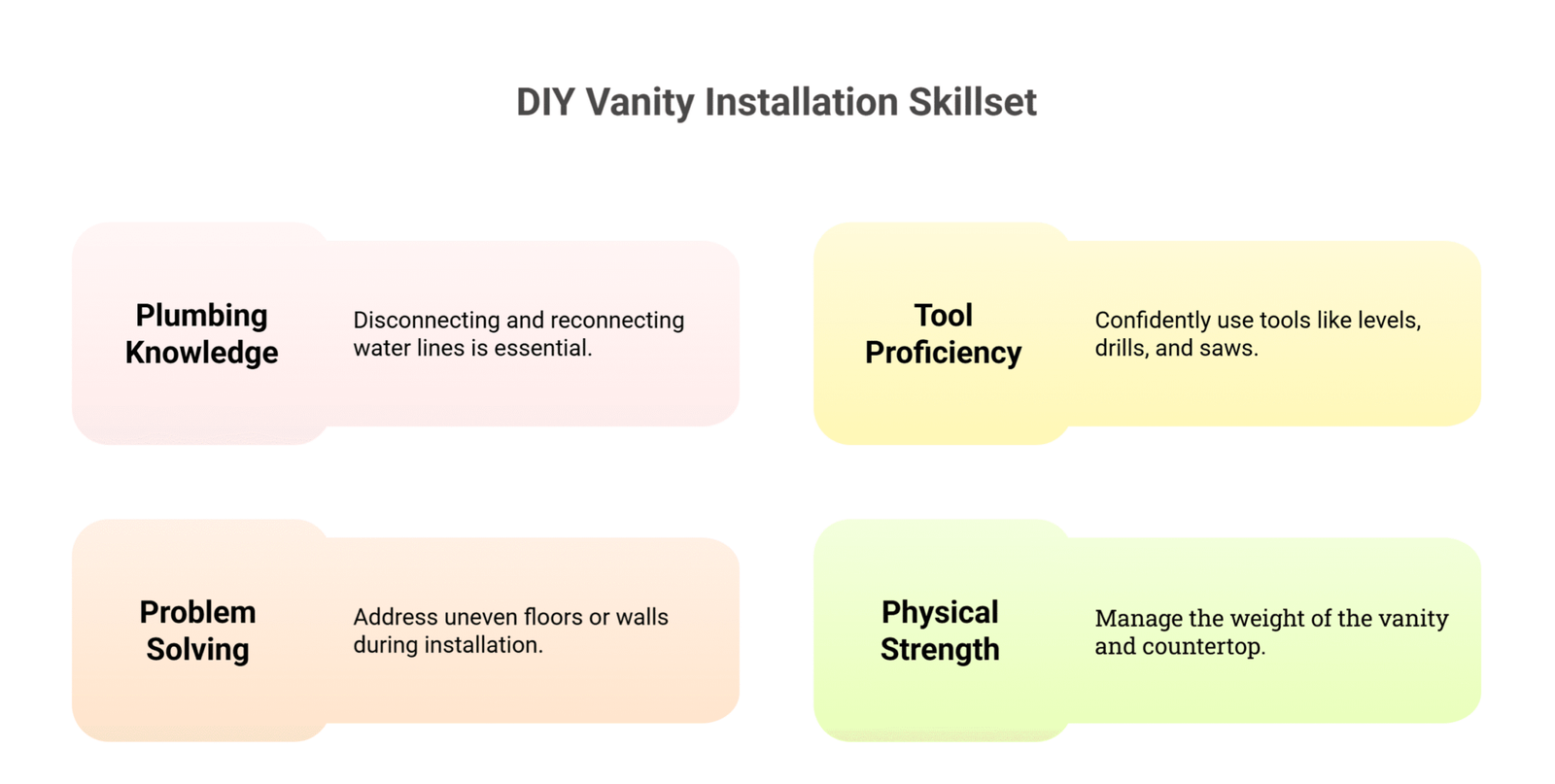 DIY Vanity Installation Skillset

Plumbing Knowledge

Disconnecting and reconnecting water lines is essential.

Tool Proficiency

Confidently use tools like levels, drills, and saws.

Problem Solving

Address uneven floors or walls during installation.

Physical Strength

Manage the weight of the vanity and countertop.